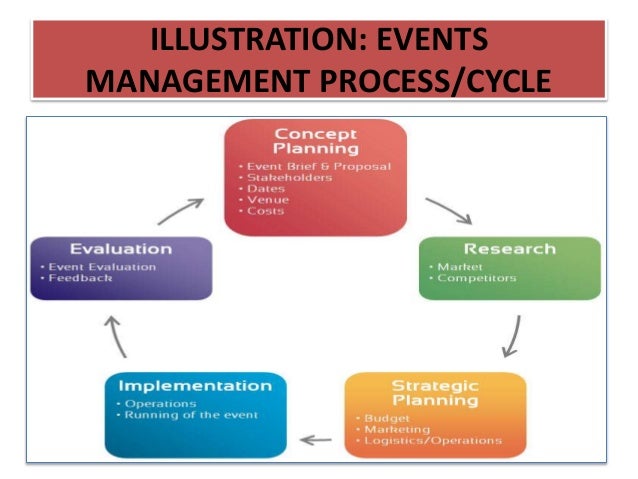 ILLUSTRATION: EVENTS MANAGEMENT PROCESS/CYCLE

Concept Planning
• Event Brief & Proposal
• Stakeholders
• Dates
• Venue
• Costs

Research
• Market
• Competitors

Strategic Planning
• Budget
• Marketing
• Logistics/Operations

Implementation
• Operations
• Running of the event

Evaluation
• Event Evaluation
• Feedback